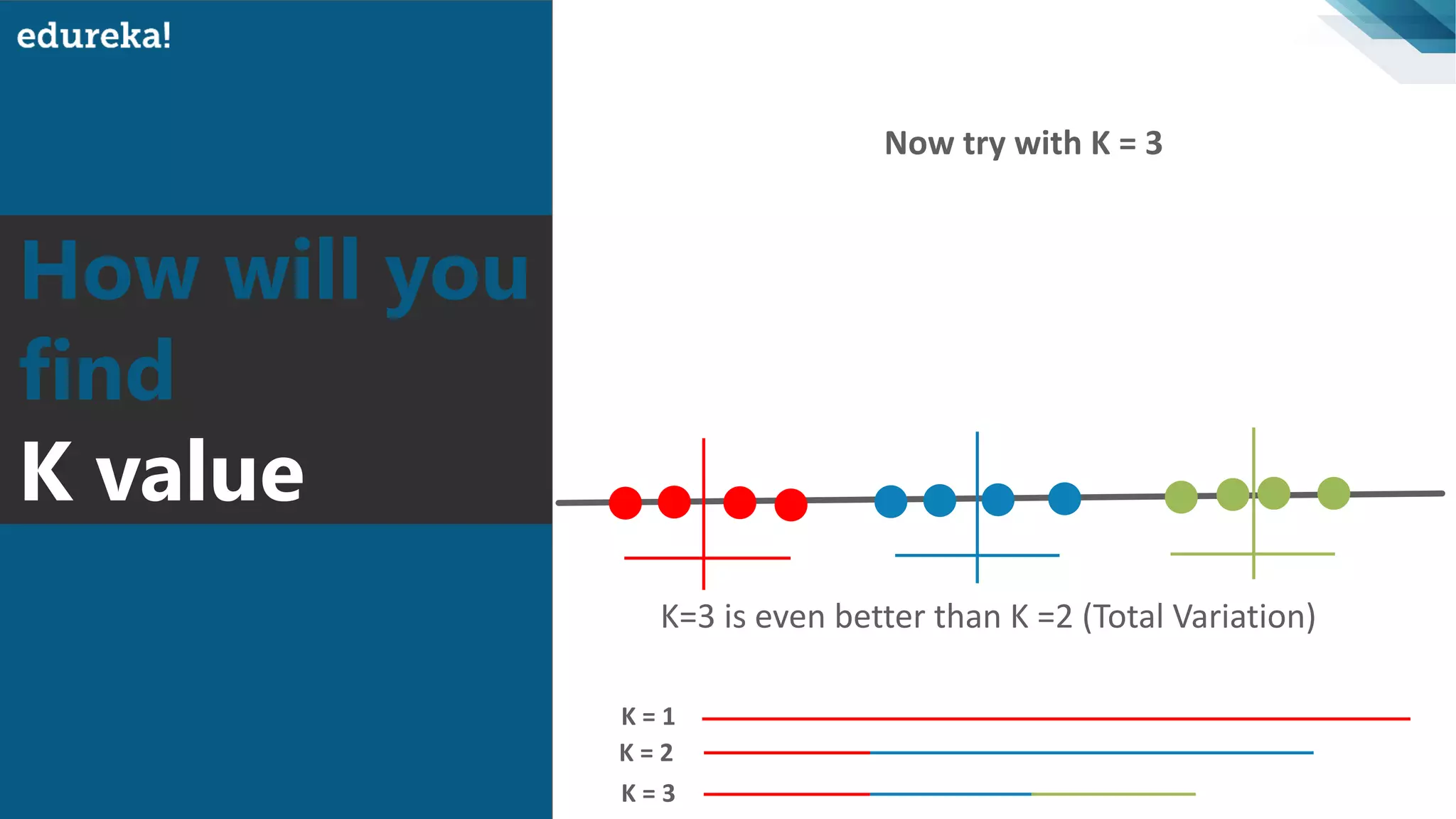 edureka!

How will you find K value

Now try with K = 3

K=3 is even better than K =2 (Total Variation)

K = 1

K = 2

K = 3